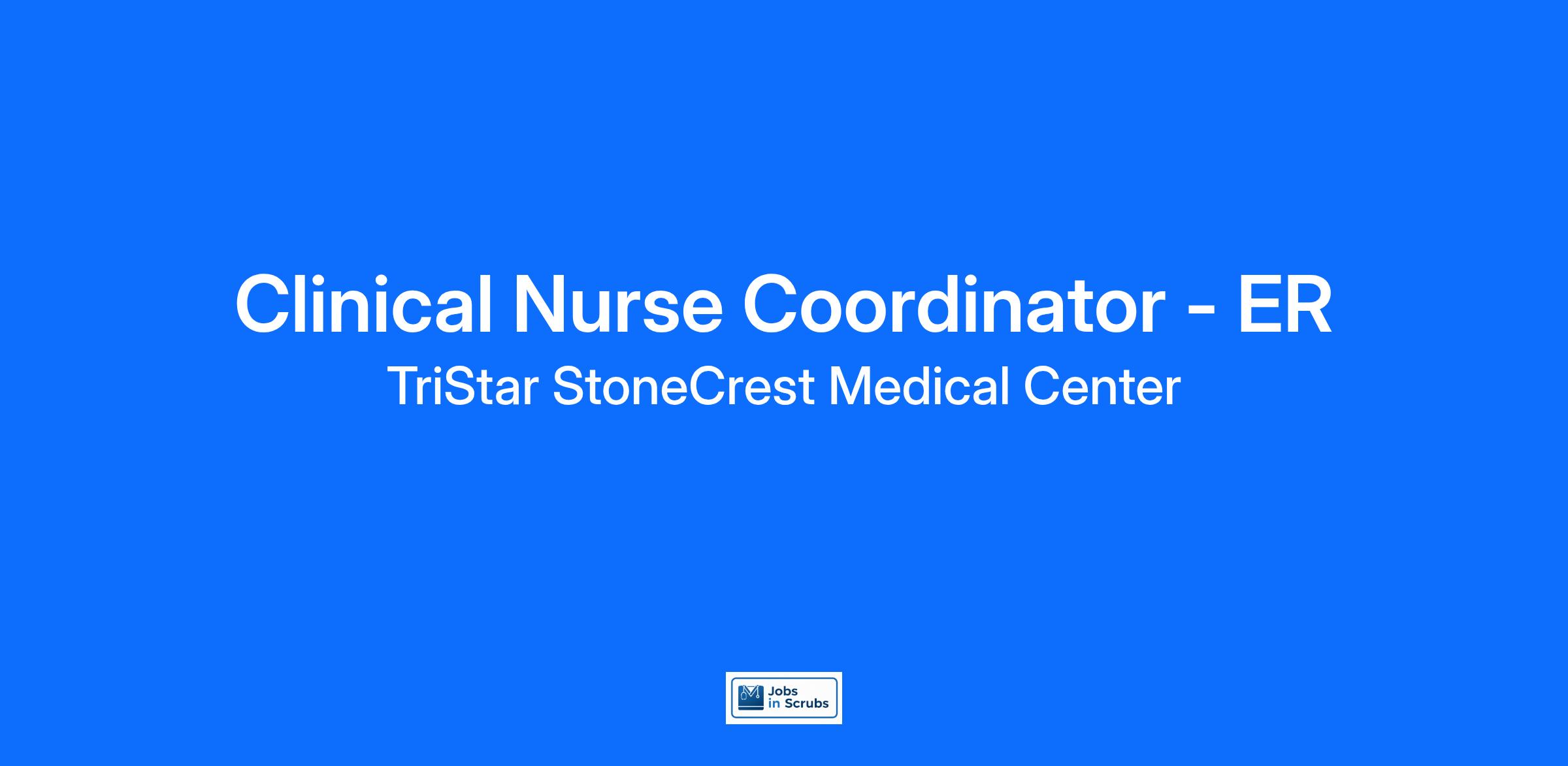 Clinical Nurse Coordinator - ER

TriStar StoneCrest Medical Center

Jobs in Scrubs